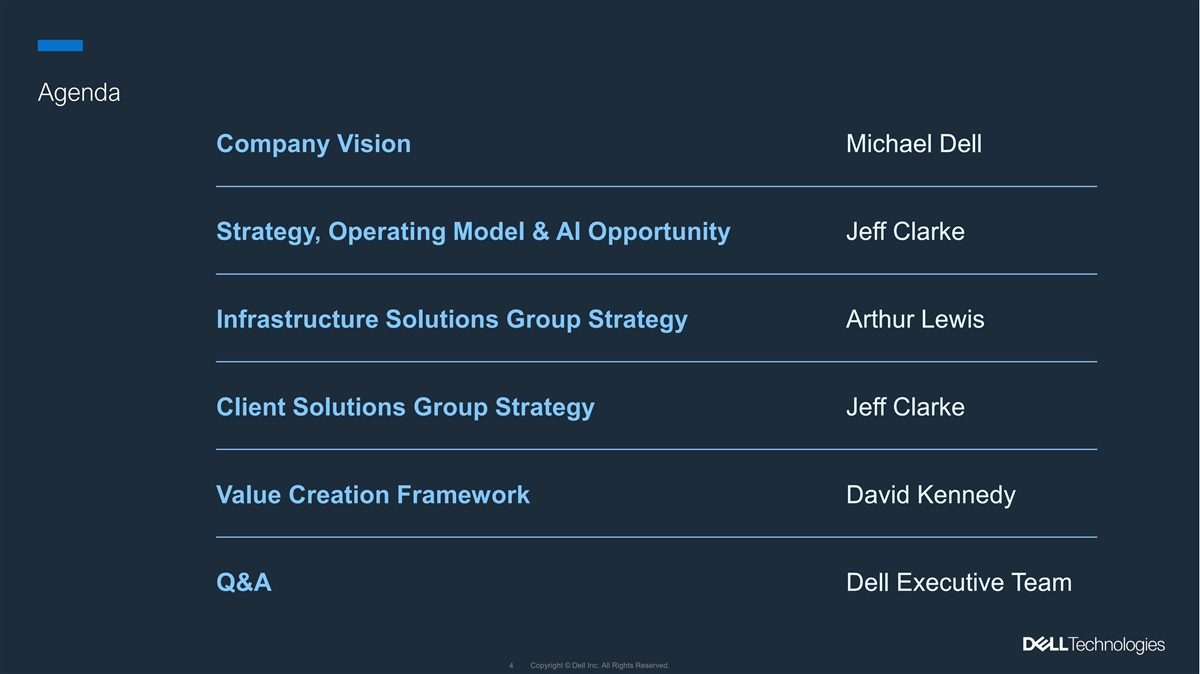 Agenda

| | |
|---|---|
| Company Vision | Michael Dell |
| Strategy, Operating Model & AI Opportunity | Jeff Clarke |
| Infrastructure Solutions Group Strategy | Arthur Lewis |
| Client Solutions Group Strategy | Jeff Clarke |
| Value Creation Framework | David Kennedy |
| Q&A | Dell Executive Team |

DELL Technologies

4 Copyright © Dell Inc. All Rights Reserved.